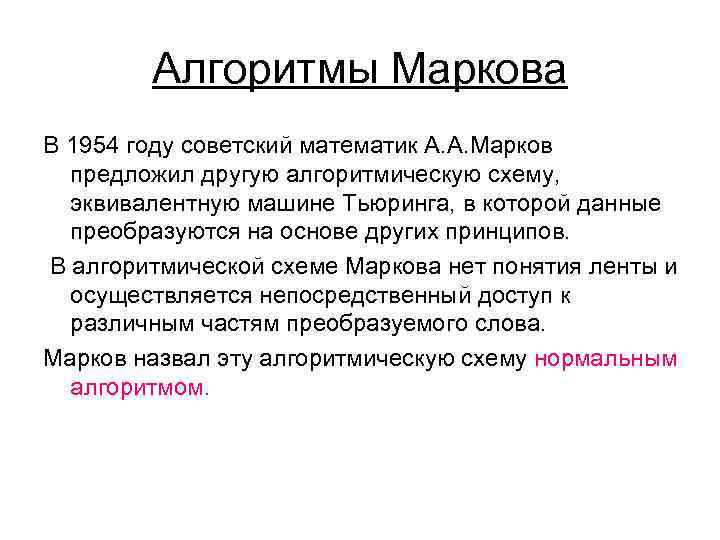 Алгоритмы Маркова

В 1954 году советский математик А.А.Марков предложил другую алгоритмическую схему, эквивалентную машине Тьюринга, в которой данные преобразуются на основе других принципов.

В алгоритмической схеме Маркова нет понятия ленты и осуществляется непосредственный доступ к различным частям преобразуемого слова.

Марков назвал эту алгоритмическую схему нормальным алгоритмом.